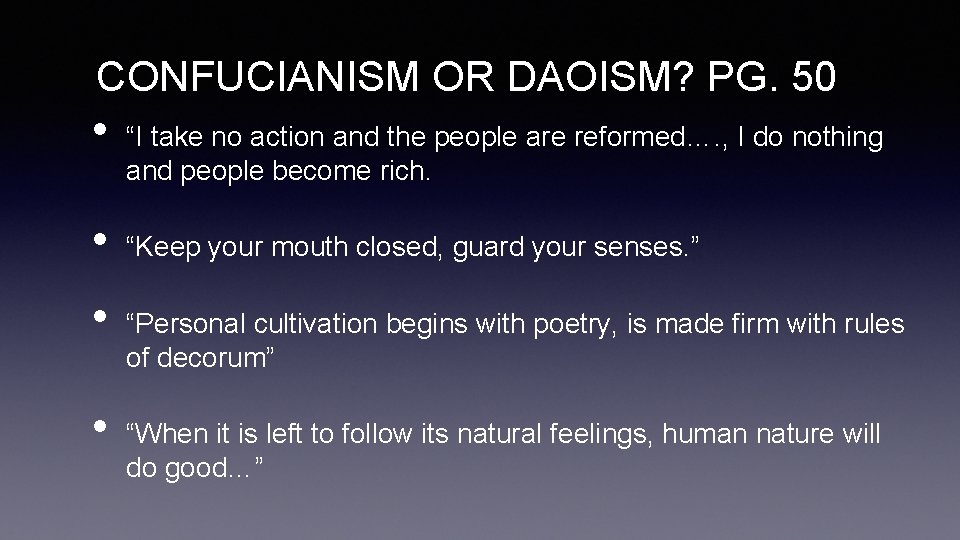 CONFUCIANISM OR DAOISM? PG. 50

• “I take no action and the people are reformed…., I do nothing and people become rich.

• “Keep your mouth closed, guard your senses.”

• “Personal cultivation begins with poetry, is made firm with rules of decorum”

• “When it is left to follow its natural feelings, human nature will do good…”